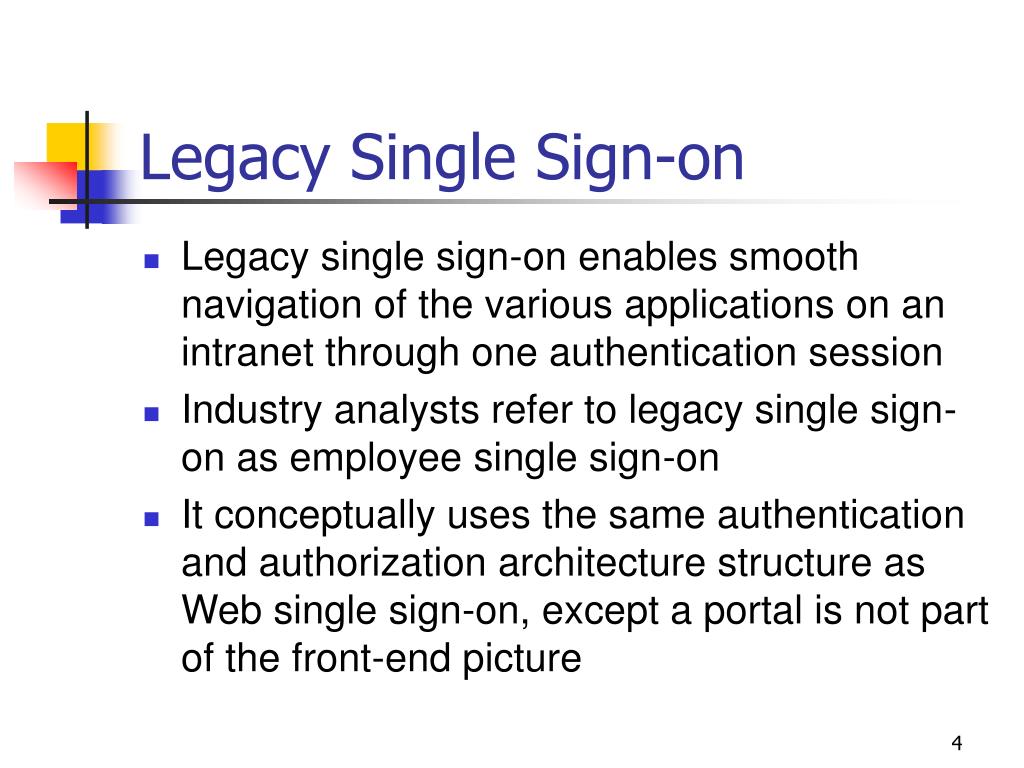 Legacy Single Sign-on

- Legacy single sign-on enables smooth navigation of the various applications on an intranet through one authentication session
- Industry analysts refer to legacy single sign-on as employee single sign-on
- It conceptually uses the same authentication and authorization architecture structure as Web single sign-on, except a portal is not part of the front-end picture

4